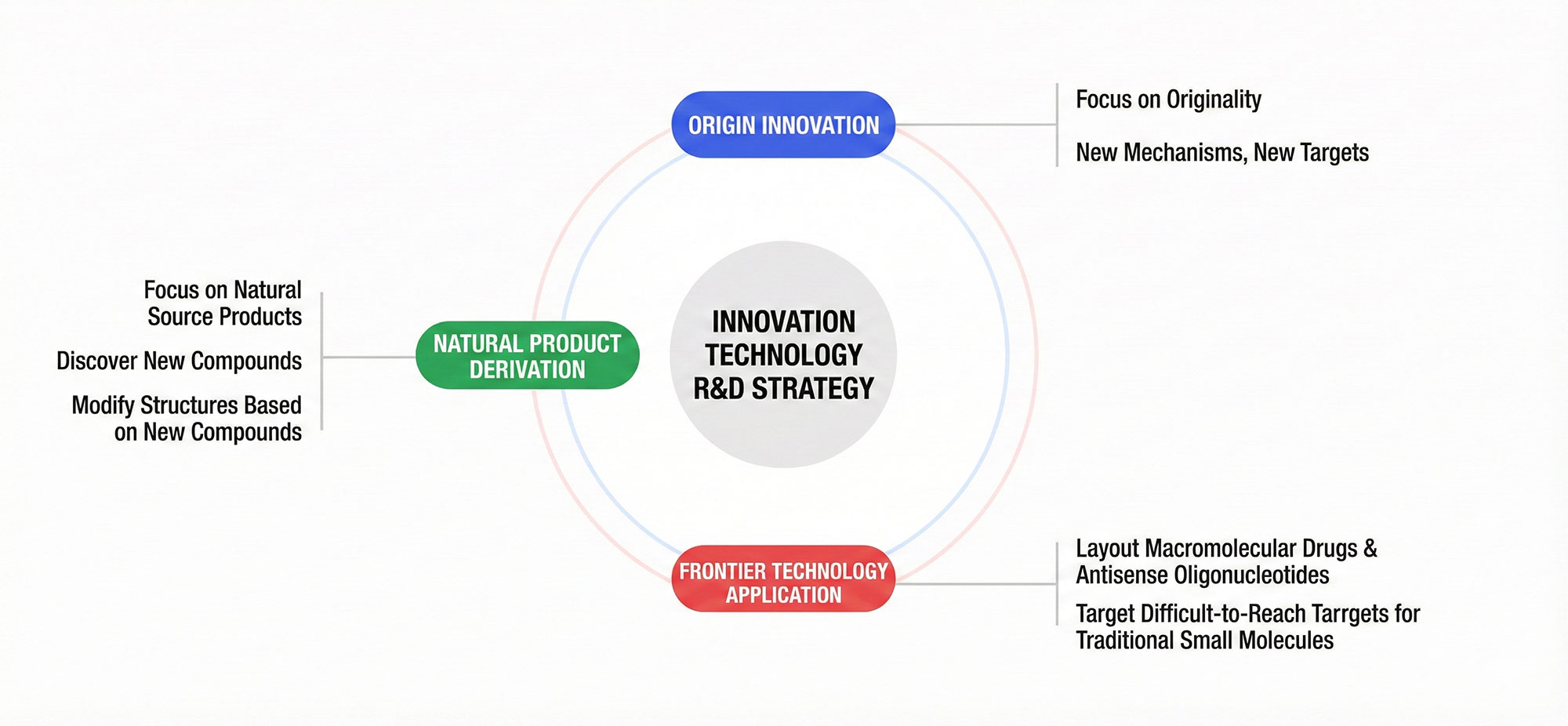 ORIGIN INNOVATION

Focus on Originality

New Mechanisms, New Targets

Focus on Natural Source Products

Discover New Compounds

Modify Structures Based on New Compounds

NATURAL PRODUCT DERIVATION

INNOVATION TECHNOLOGY R&D STRATEGY

FRONTIER TECHNOLOGY APPLICATION

Layout Macromolecular Drugs & Antisense Oligonucleotides

Target Difficult-to-Reach Tarrgets for Traditional Small Molecules